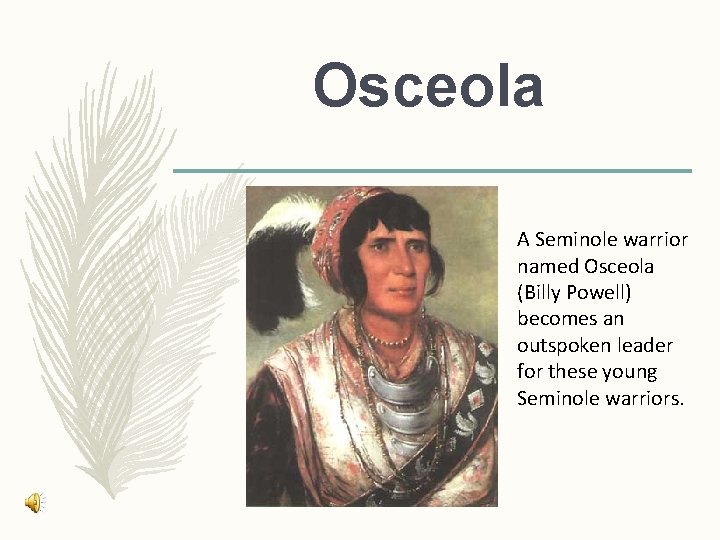 Osceola

A Seminole warrior named Osceola (Billy Powell) becomes an outspoken leader for these young Seminole warriors.